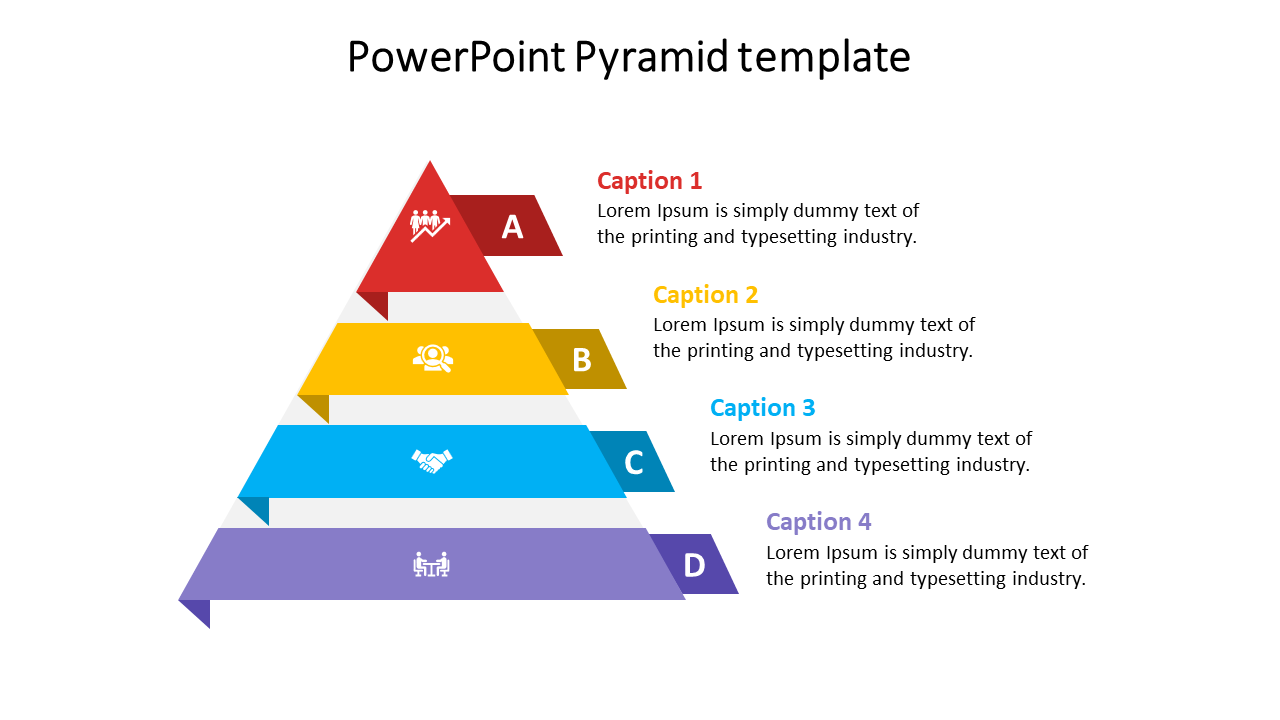 PowerPoint Pyramid template

A

Caption 1
Lorem Ipsum is simply dummy text of the printing and typesetting industry.

B

Caption 2
Lorem Ipsum is simply dummy text of the printing and typesetting industry.

C

Caption 3
Lorem Ipsum is simply dummy text of the printing and typesetting industry.

D

Caption 4
Lorem Ipsum is simply dummy text of the printing and typesetting industry.